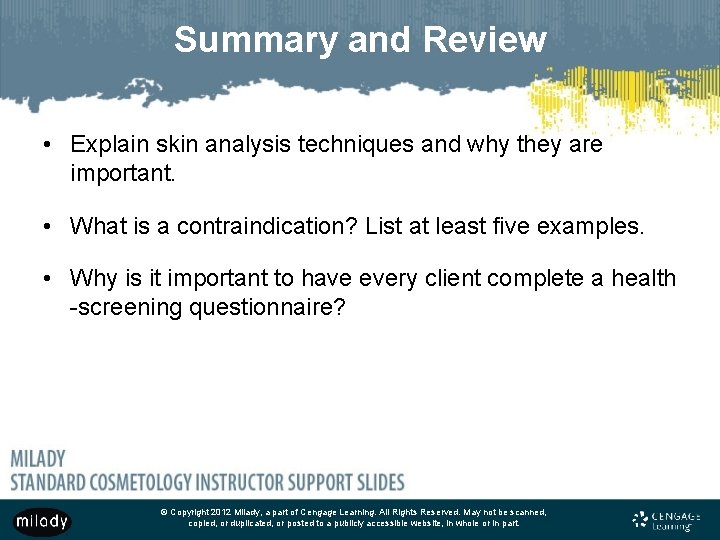 Summary and Review

• Explain skin analysis techniques and why they are important.

• What is a contraindication? List at least five examples.

• Why is it important to have every client complete a health -screening questionnaire?

MILADY
STANDARD COSMETOLOGY INSTRUCTOR SUPPORT SLIDES

milady

© Copyright 2012 Milady, a part of Cengage Learning. All Rights Reserved. May not be scanned, copied, or duplicated, or posted to a publicly accessible website, in whole or in part.

CENGAGE Learning